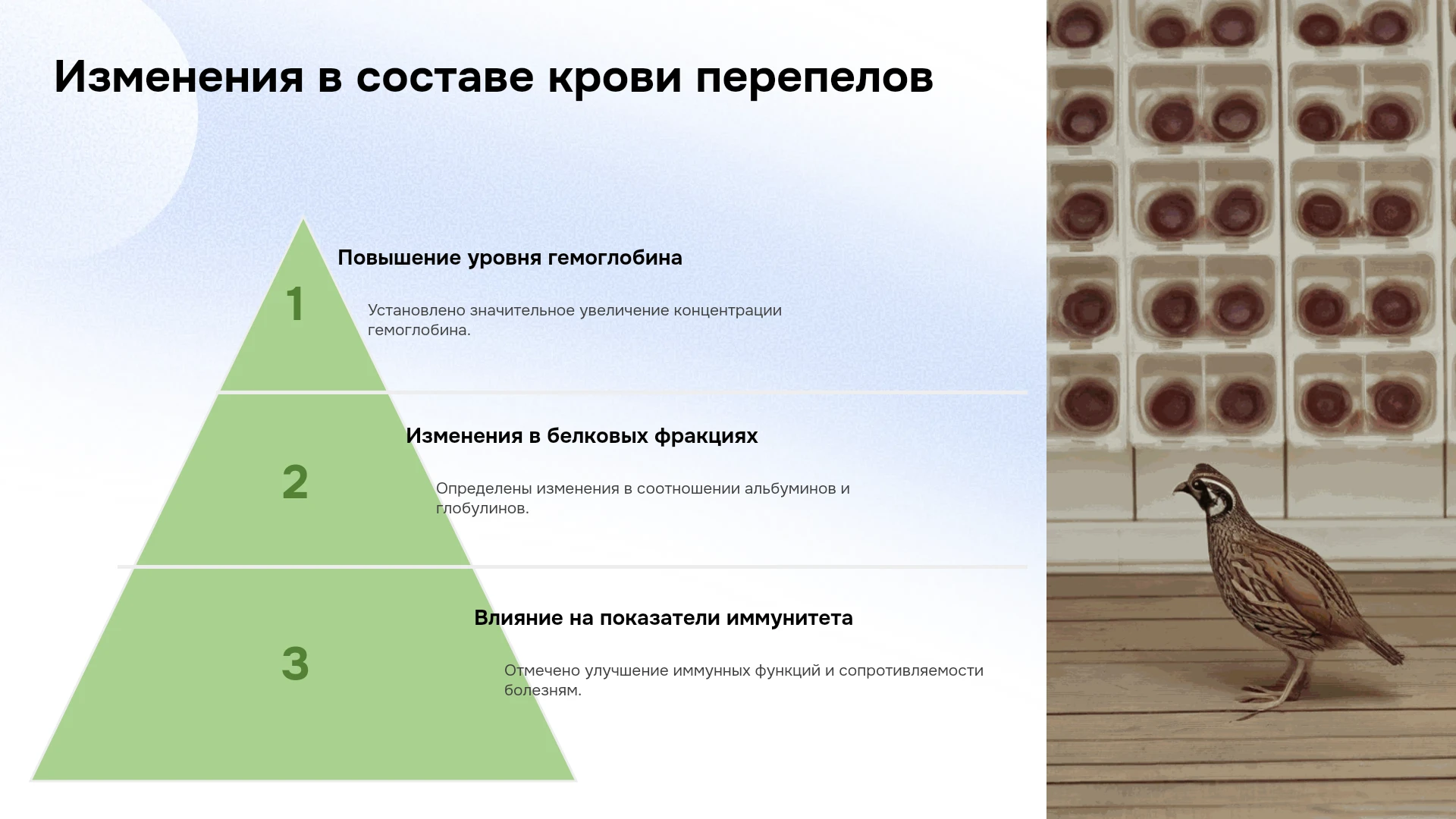 Изменения в составе крови перепелов

1

Повышение уровня гемоглобина

Установлено значительное увеличение концентрации гемоглобина.

2

Изменения в белковых фракциях

Определены изменения в соотношении альбуминов и глобулинов.

3

Влияние на показатели иммунитета

Отмечено улучшение иммунных функций и сопротивляемости болезням.